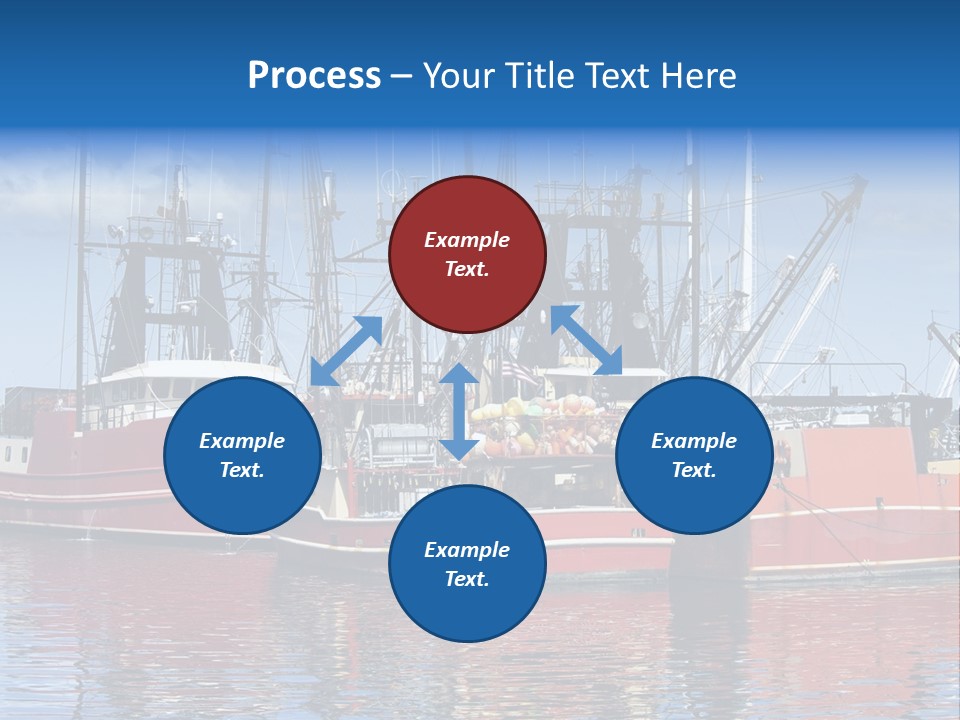 Process – Your Title Text Here

Example Text.

Example Text.

Example Text.

Example Text.